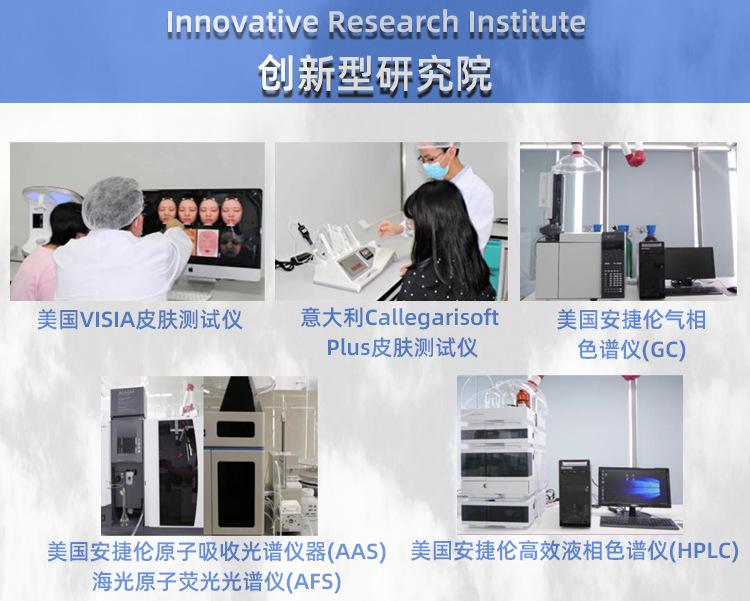 Innovative Research Institute
创新型研究院

美国VISIA皮肤测试仪

意大利Callegarisoft Plus皮肤测试仪

美国安捷伦气相色谱仪(GC)

美国安捷伦原子吸收光谱仪器(AAS)
海光原子荧光光谱仪(AFS)

美国安捷伦高效液相色谱仪(HPLC)